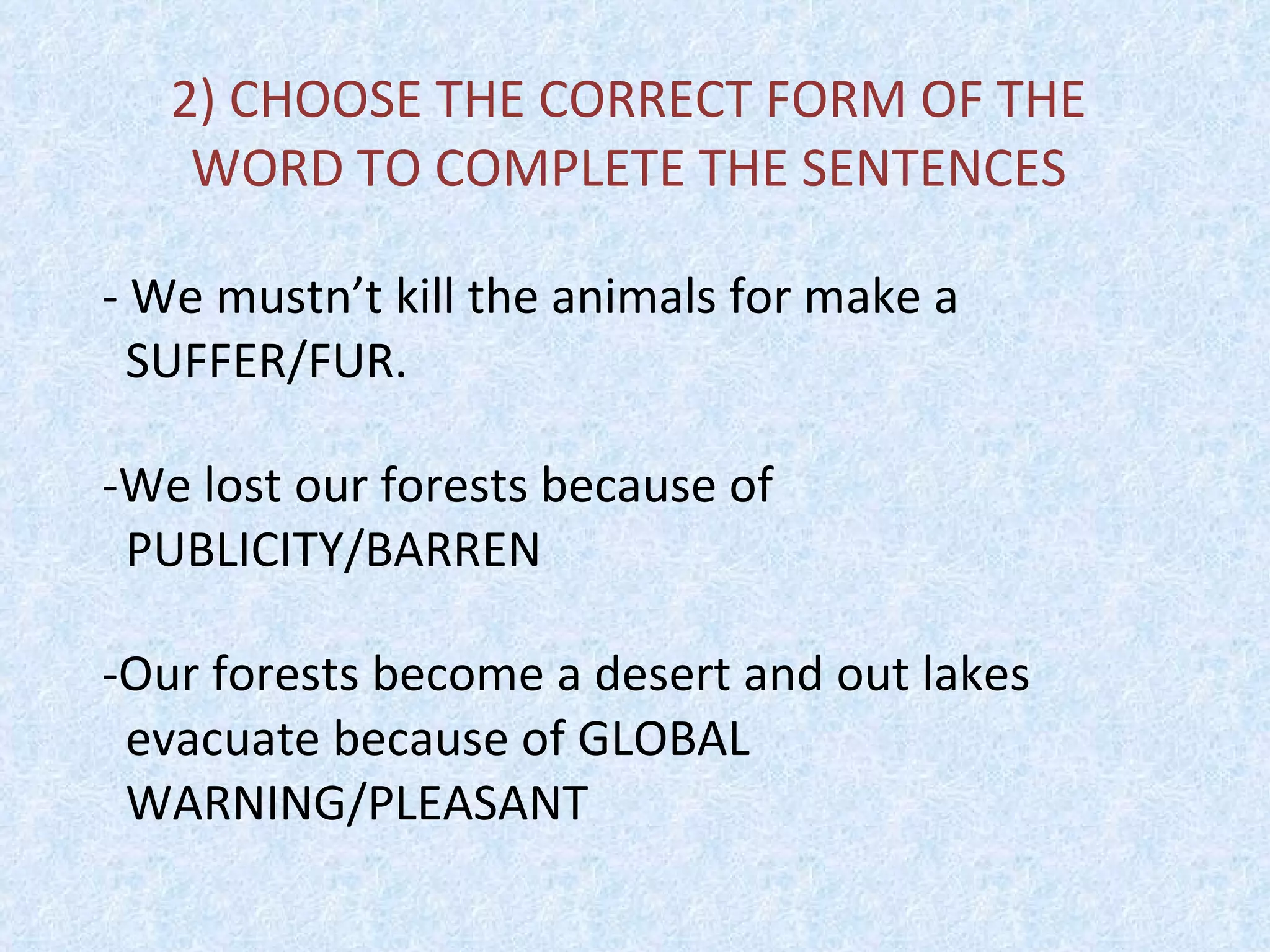 2) CHOOSE THE CORRECT FORM OF THE WORD TO COMPLETE THE SENTENCES

- We mustn’t kill the animals for make a SUFFER/FUR.

-We lost our forests because of PUBLICITY/BARREN

-Our forests become a desert and out lakes evacuate because of GLOBAL WARNING/PLEASANT